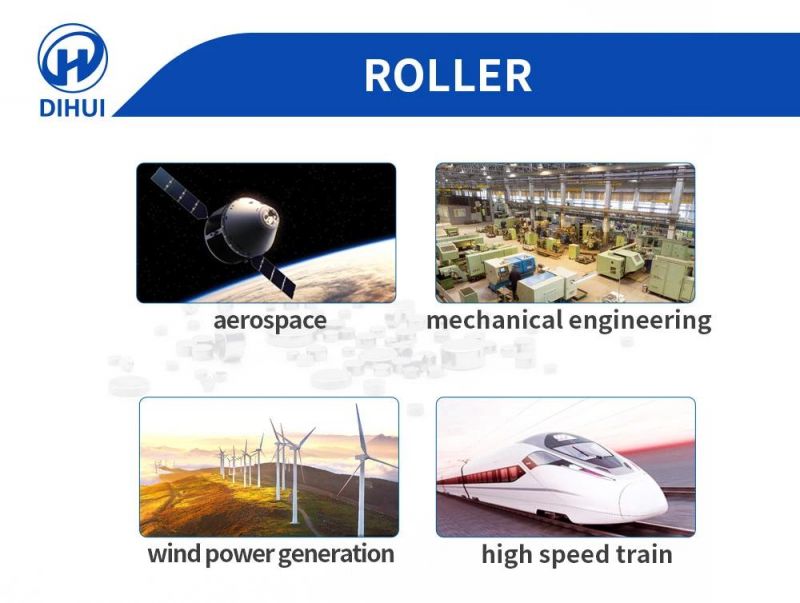 DIHUI

ROLLER

aerospace

mechanical engineering

wind power generation

high speed train